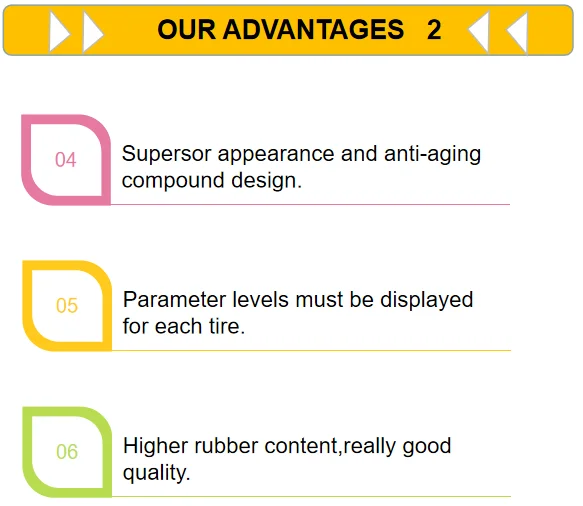 OUR ADVANTAGES 2

04

Supersor appearance and anti-aging compound design.

05

Parameter levels must be displayed for each tire.

06

Higher rubber content,really good quality.